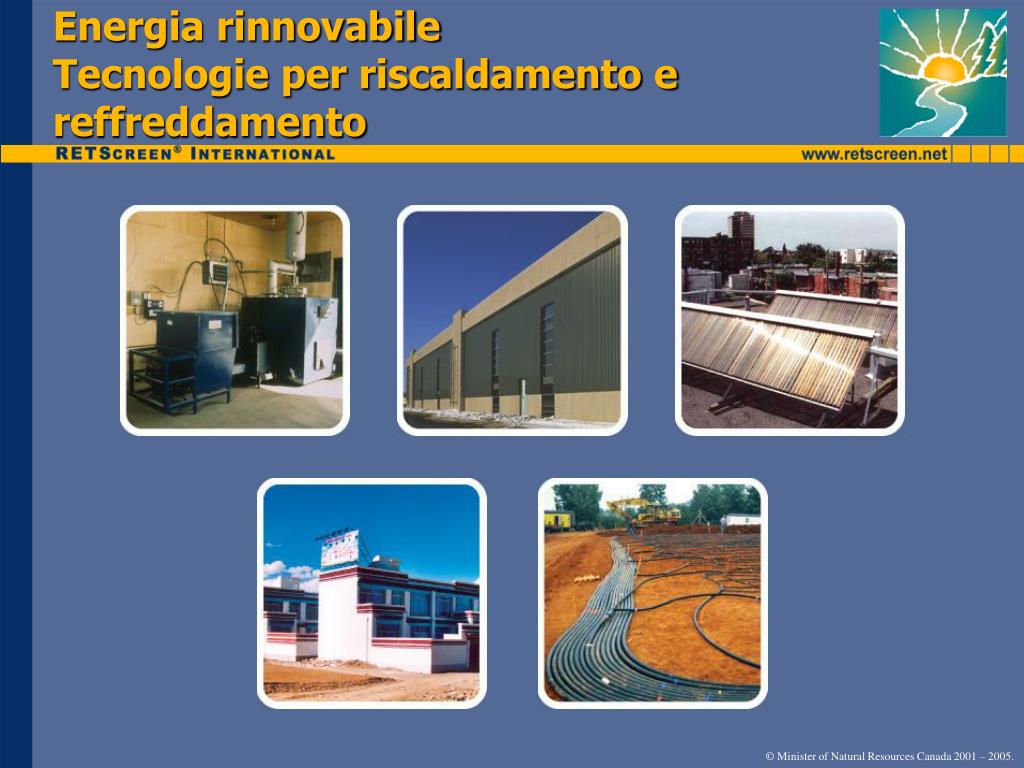 Energia rinnovabile
Tecnologie per riscaldamento e reffreddamento

RETSCREEN® INTERNATIONAL

www.retscreen.net

© Minister of Natural Resources Canada 2001 – 2005.